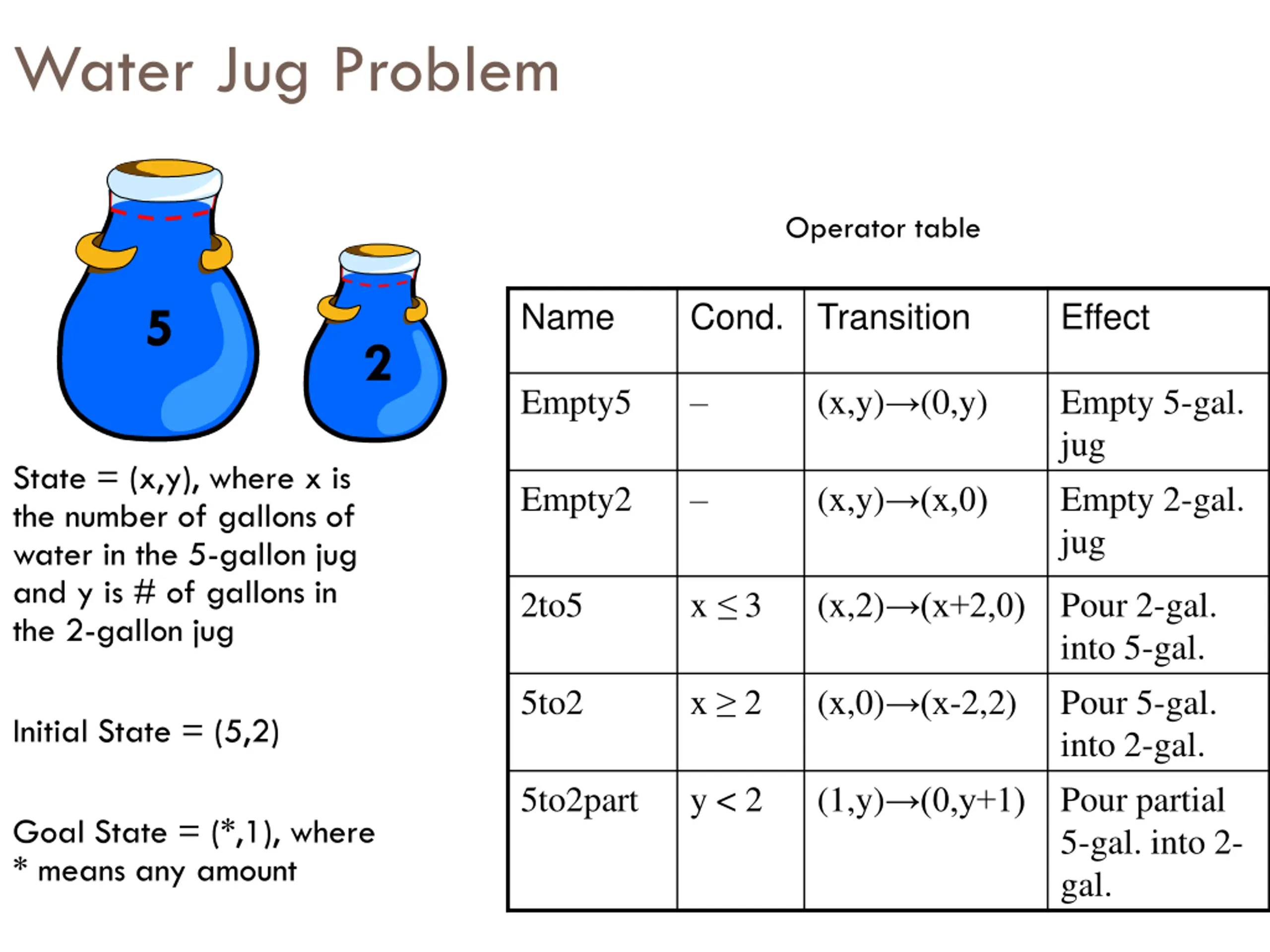 Water Jug Problem

5

2

State = (x,y), where x is the number of gallons of water in the 5-gallon jug and y is # of gallons in the 2-gallon jug

Initial State = (5,2)

Goal State = (*,1), where * means any amount

Operator table

| Name | Cond. | Transition | Effect |
|---|---|---|---|
| Empty5 | – | $(x,y)\rightarrow(0,y)$ | Empty 5-gal. jug |
| Empty2 | – | $(x,y)\rightarrow(x,0)$ | Empty 2-gal. jug |
| 2to5 | $x \leq 3$ | $(x,2)\rightarrow(x+2,0)$ | Pour 2-gal. into 5-gal. |
| 5to2 | $x \geq 2$ | $(x,0)\rightarrow(x-2,2)$ | Pour 5-gal. into 2-gal. |
| 5to2part | $y < 2$ | $(1,y)\rightarrow(0,y+1)$ | Pour partial 5-gal. into 2-gal. |